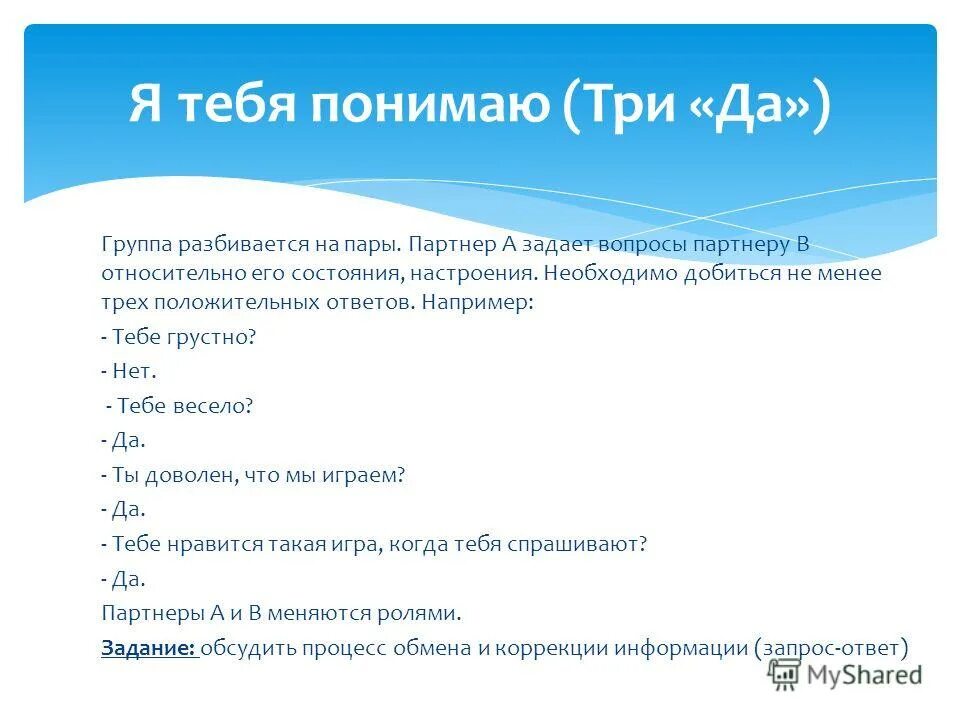 Я тебя понимаю (Три «Да»)

Группа разбивается на пары. Партнер А задает вопросы партнеру В относительно его состояния, настроения. Необходимо добиться не менее трех положительных ответов. Например:

- Тебе грустно?

- Нет.

- Тебе весело?

- Да.

- Ты доволен, что мы играем?

- Да.

- Тебе нравится такая игра, когда тебя спрашивают?

- Да.

Партнеры А и В меняются ролями.

Задание: обсудить процесс обмена и коррекции информации (запрос-ответ)

MyShared